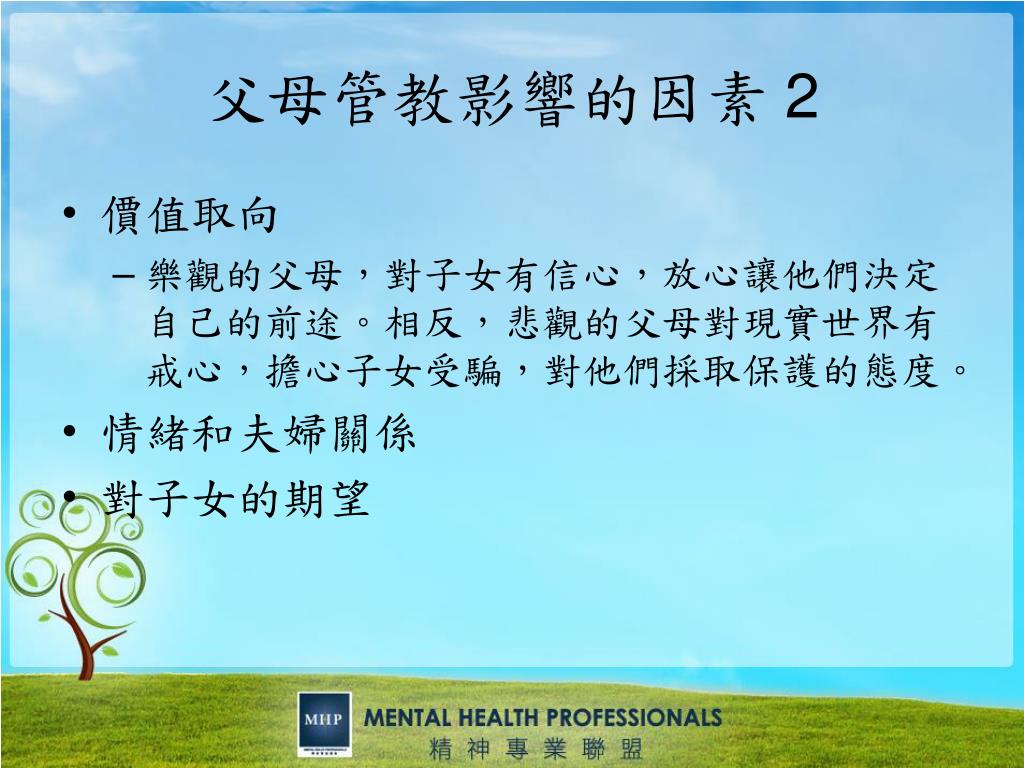 父母管教影響的因素 2

• 價值取向
– 樂觀的父母，對子女有信心，放心讓他們決定自己的前途。相反，悲觀的父母對現實世界有戒心，擔心子女受騙，對他們採取保護的態度。

• 情緒和夫婦關係

• 對子女的期望

MHP MENTAL HEALTH PROFESSIONALS
精 神 專 業 聯 盟